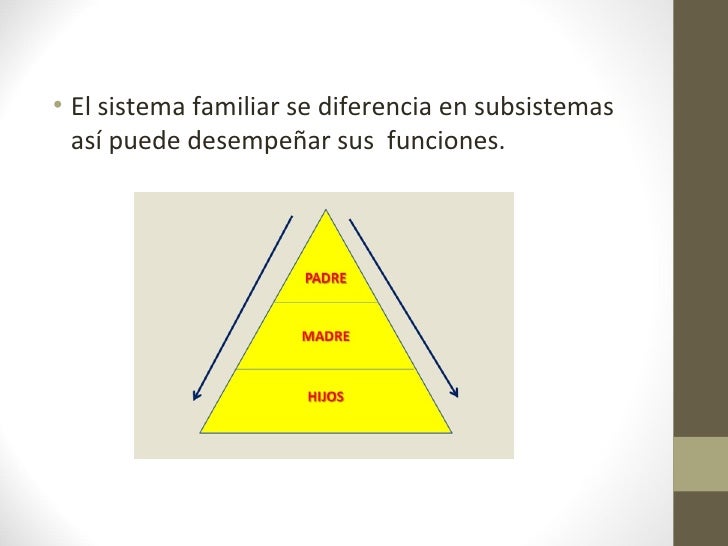 • El sistema familiar se diferencia en subsistemas así puede desempeñar sus funciones.

PADRE

MADRE

HIJOS